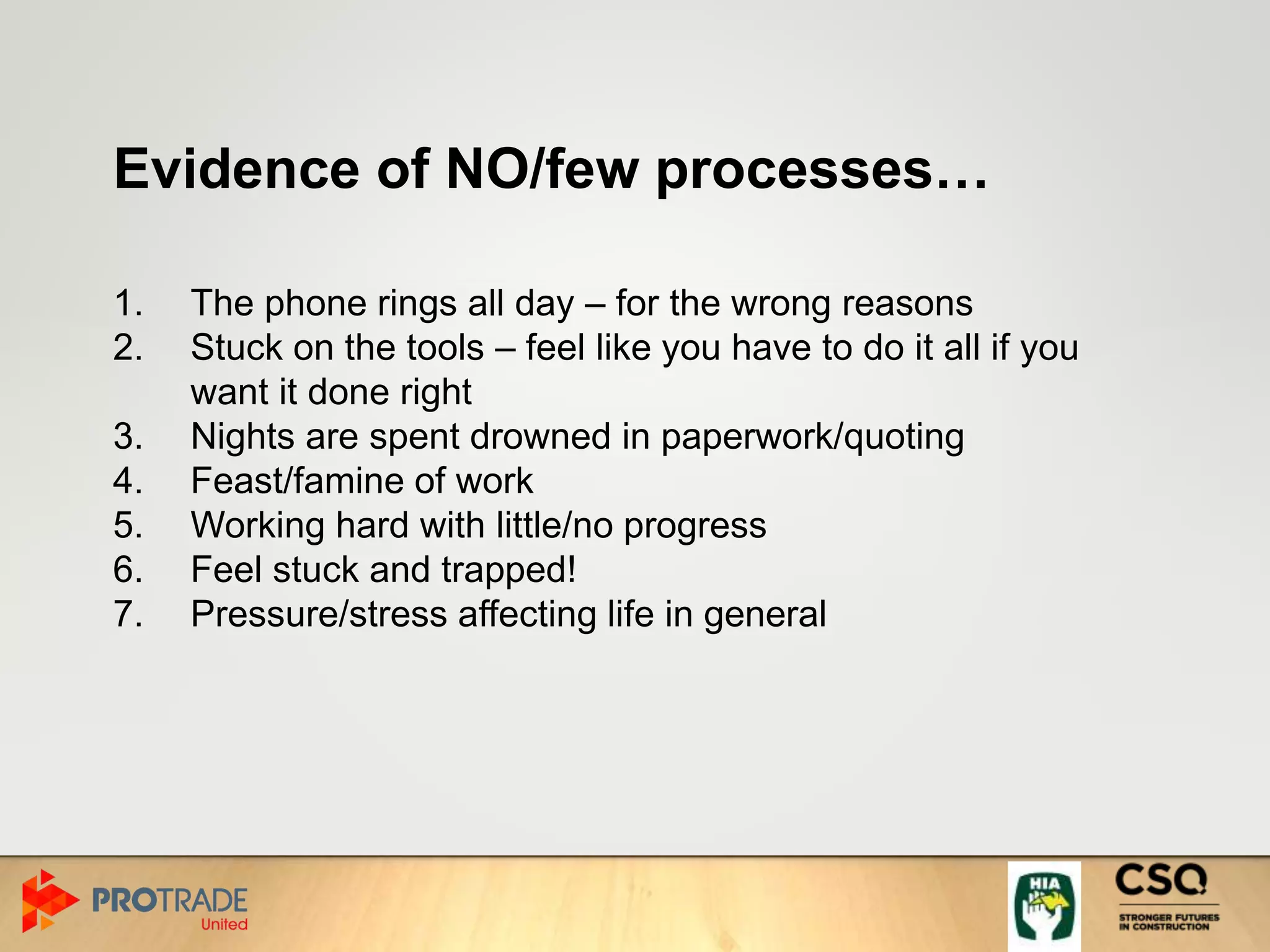 Evidence of NO/few processes…

1. The phone rings all day – for the wrong reasons
2. Stuck on the tools – feel like you have to do it all if you want it done right
3. Nights are spent drowned in paperwork/quoting
4. Feast/famine of work
5. Working hard with little/no progress
6. Feel stuck and trapped!
7. Pressure/stress affecting life in general

PROTRADE United

HIA

CSQ
STRONGER FUTURES IN CONSTRUCTION